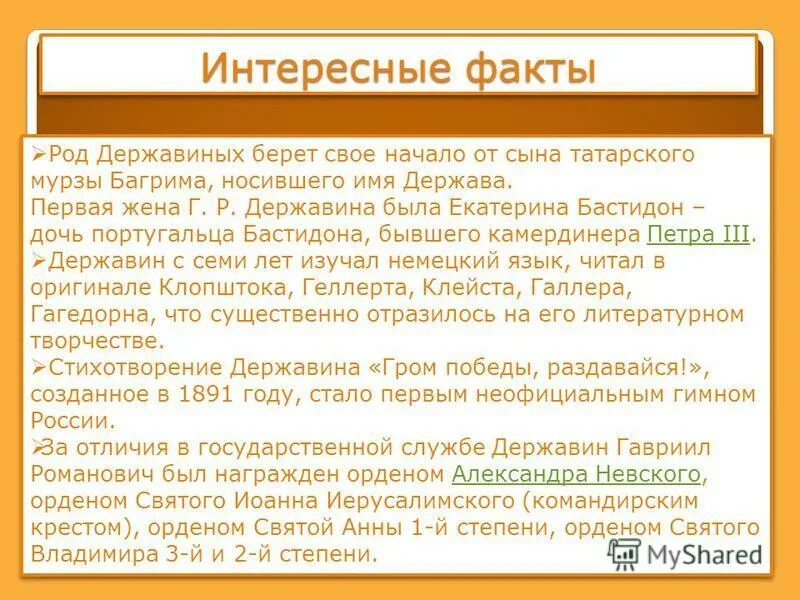 Интересные факты

➢Род Державиных берет свое начало от сына татарского мурзы Багрима, носившего имя Держава.
Первая жена Г. Р. Державина была Екатерина Бастидон – дочь португальца Бастидона, бывшего камердинера Петра III.
➢Державин с семи лет изучал немецкий язык, читал в оригинале Клопштока, Геллерта, Клейста, Галлера, Гагедорна, что существенно отразилось на его литературном творчестве.
➢Стихотворение Державина «Гром победы, раздавайся!», созданное в 1891 году, стало первым неофициальным гимном России.
➢За отличия в государственной службе Державин Гавриил Романович был награжден орденом Александра Невского, орденом Святого Иоанна Иерусалимского (командирским крестом), орденом Святой Анны 1-й степени, орденом Святого Владимира 3-й и 2-й степени.

MyShared